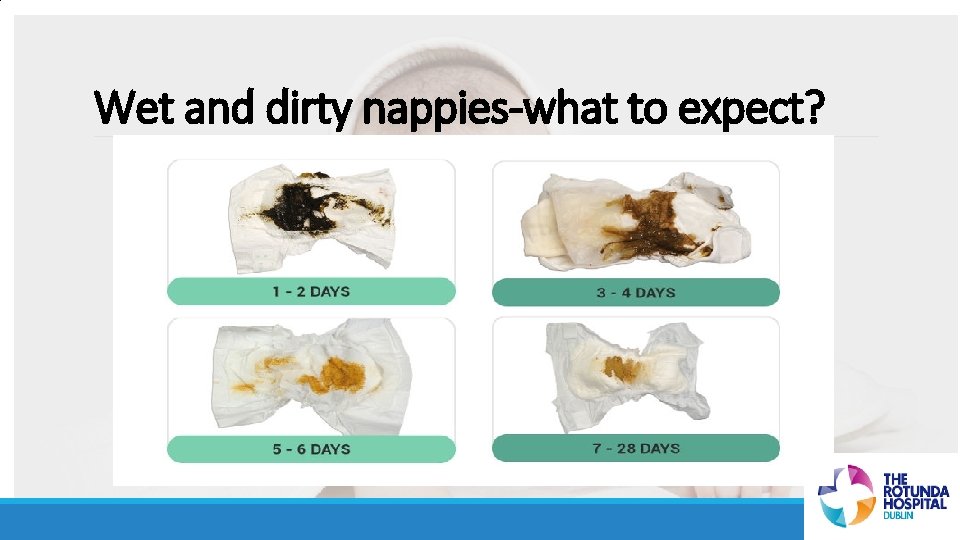 Wet and dirty nappies-what to expect?

1 - 2 DAYS

3 - 4 DAYS

5 - 6 DAYS

7 - 28 DAYS

THE ROTUNDA HOSPITAL DUBLIN